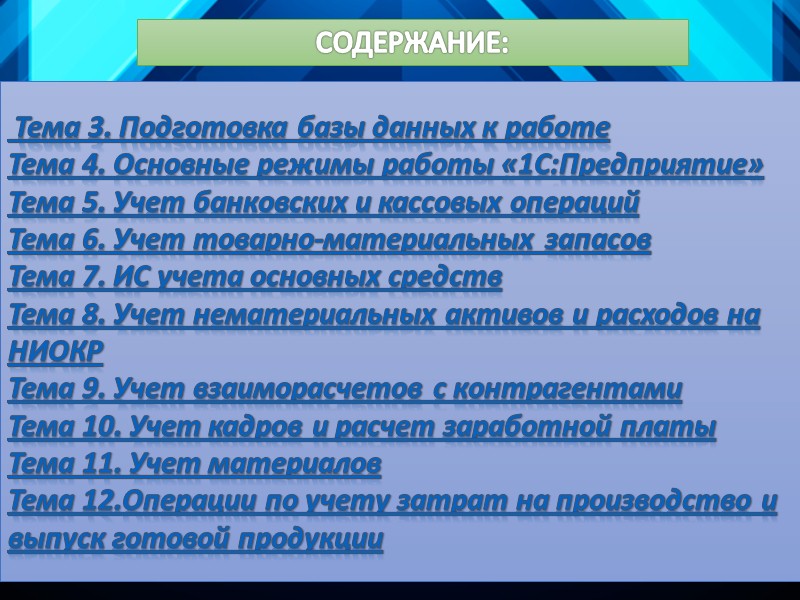 СОДЕРЖАНИЕ:

Тема 3. Подготовка базы данных к работе
Тема 4. Основные режимы работы «1С:Предприятие»
Тема 5. Учет банковских и кассовых операций
Тема 6. Учет товарно-материальных запасов
Тема 7. ИС учета основных средств
Тема 8. Учет нематериальных активов и расходов на НИОКР
Тема 9. Учет взаиморасчетов с контрагентами
Тема 10. Учет кадров и расчет заработной платы
Тема 11. Учет материалов
Тема 12.Операции по учету затрат на производство и выпуск готовой продукции